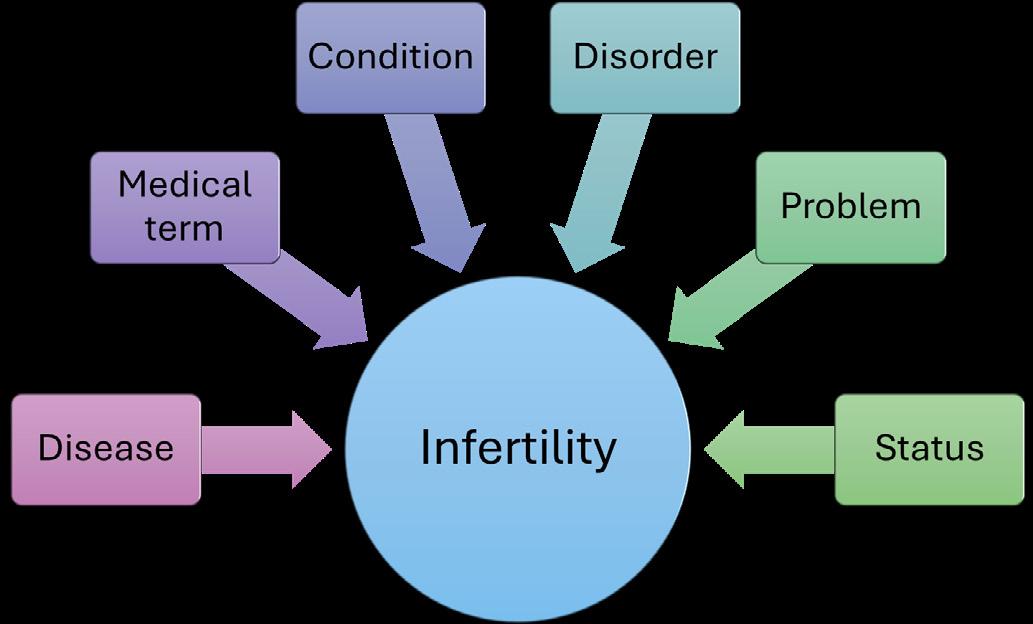 Condition

Disorder

Medical term

Problem

Disease

Infertility

Status